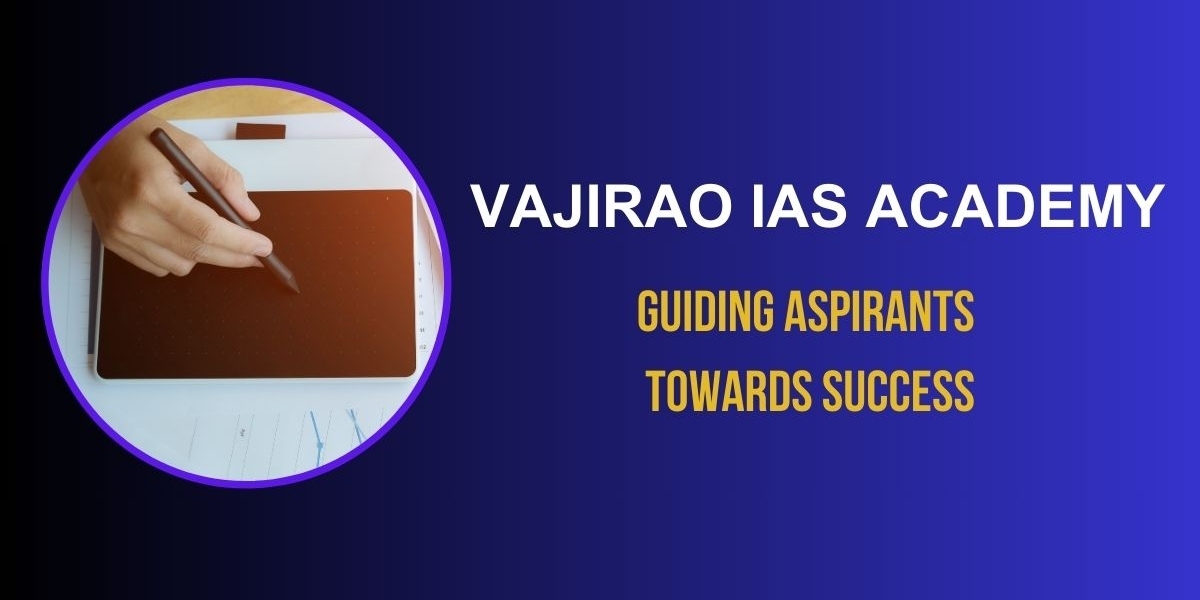 VAJIRAO IAS ACADEMY

GUIDING ASPIRANTS
TOWARDS SUCCESS